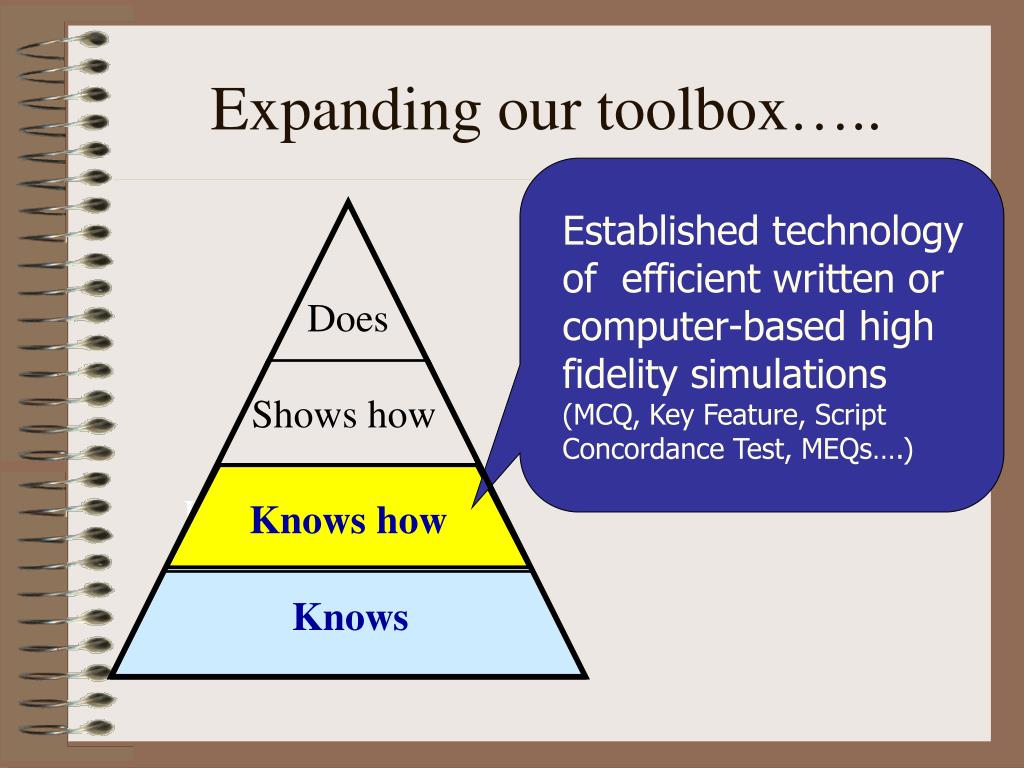 Expanding our toolbox…..

Does

Shows how

Knows how

Knows

Established technology of efficient written or computer-based high fidelity simulations
(MCQ, Key Feature, Script Concordance Test, MEQs….)